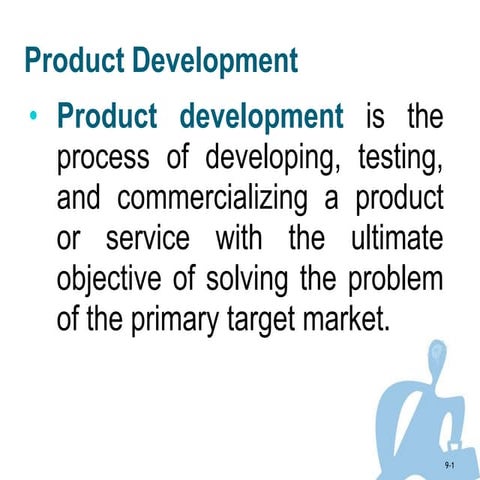 Product Development

• Product development is the process of developing, testing, and commercializing a product or service with the ultimate objective of solving the problem of the primary target market.

9-1